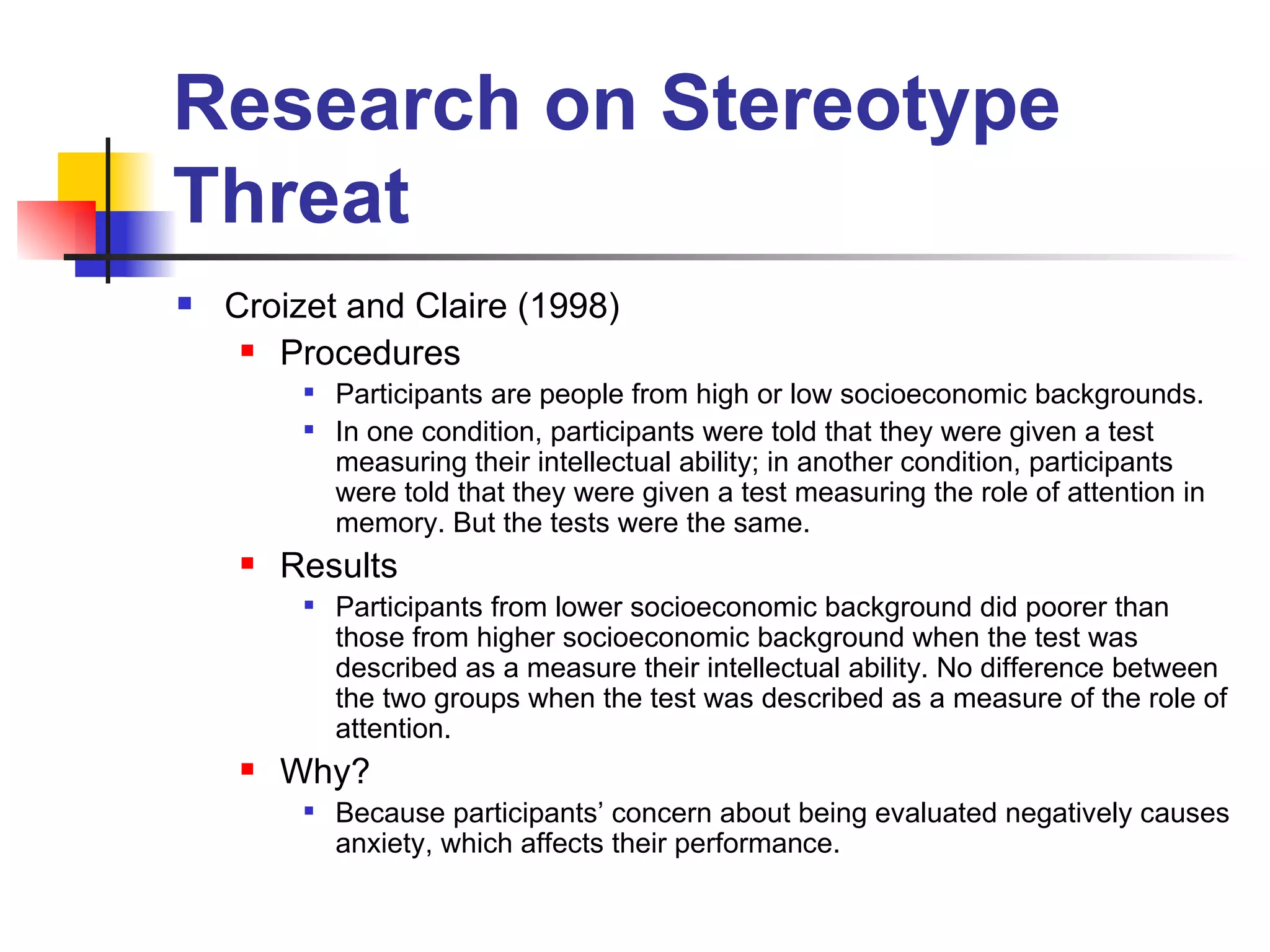 Research on Stereotype Threat

Croizet and Claire (1998)

Procedures

Participants are people from high or low socioeconomic backgrounds.

In one condition, participants were told that they were given a test measuring their intellectual ability; in another condition, participants were told that they were given a test measuring the role of attention in memory. But the tests were the same.

Results

Participants from lower socioeconomic background did poorer than those from higher socioeconomic background when the test was described as a measure their intellectual ability. No difference between the two groups when the test was described as a measure of the role of attention.

Why?

Because participants' concern about being evaluated negatively causes anxiety, which affects their performance.